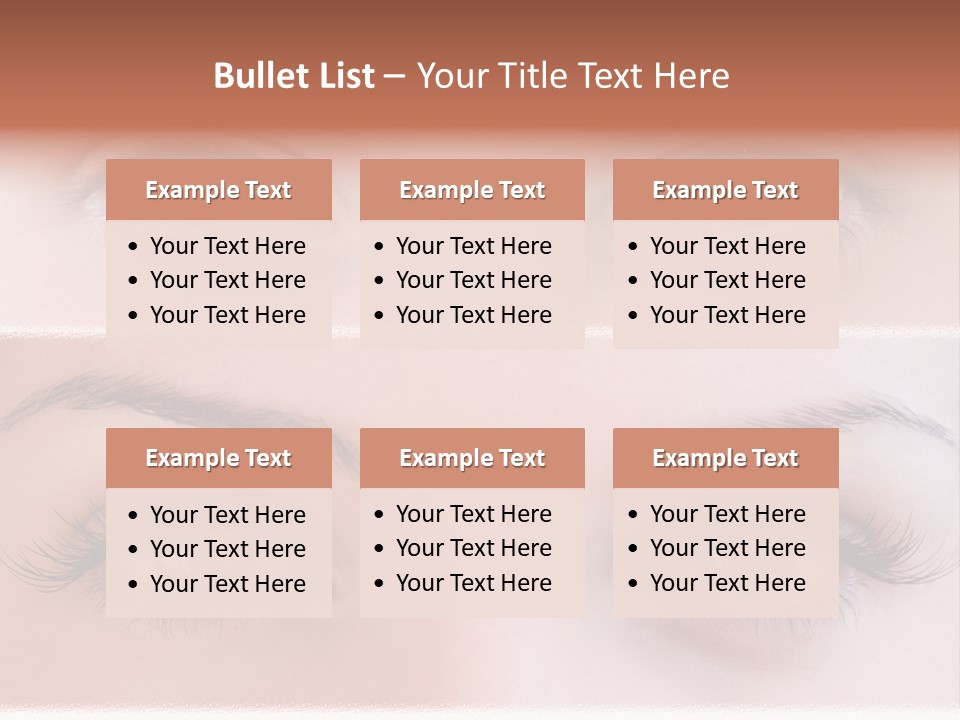 Bullet List – Your Title Text Here

Example Text
• Your Text Here
• Your Text Here
• Your Text Here

Example Text
• Your Text Here
• Your Text Here
• Your Text Here

Example Text
• Your Text Here
• Your Text Here
• Your Text Here

Example Text
• Your Text Here
• Your Text Here
• Your Text Here

Example Text
• Your Text Here
• Your Text Here
• Your Text Here

Example Text
• Your Text Here
• Your Text Here
• Your Text Here